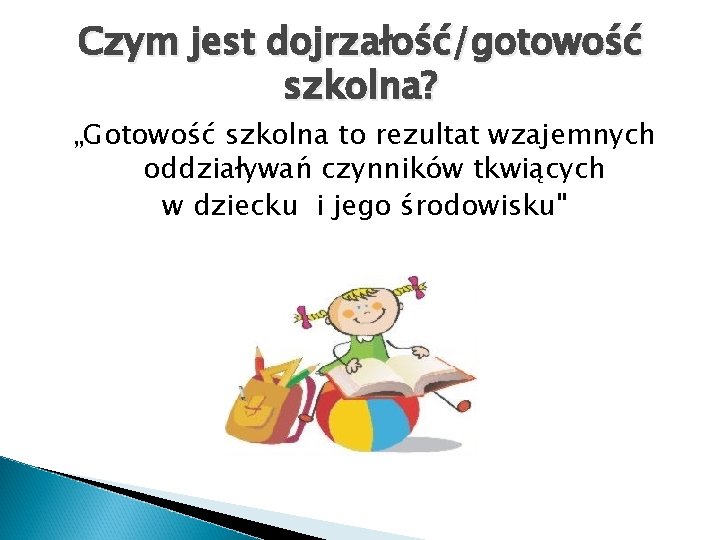 Czym jest dojrzałość/gotowość szkolna?

„Gotowość szkolna to rezultat wzajemnych oddziaływań czynników tkwiących w dziecku i jego środowisku"